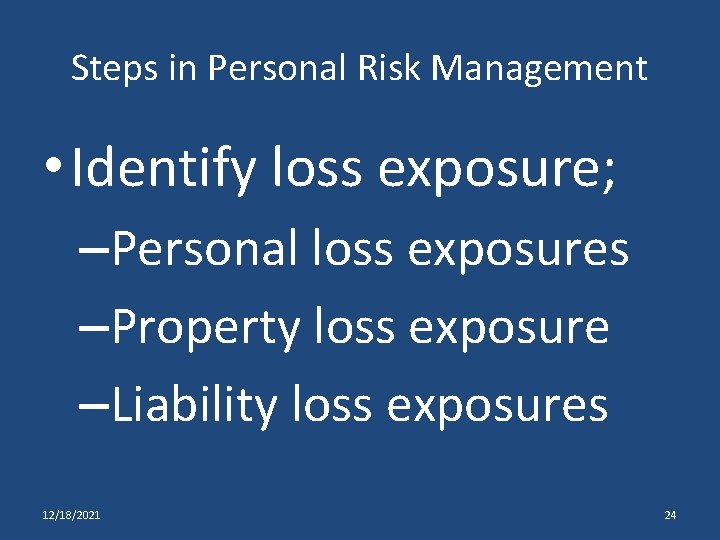 Steps in Personal Risk Management

• Identify loss exposure;
– Personal loss exposures
– Property loss exposure
– Liability loss exposures

12/18/2021

24